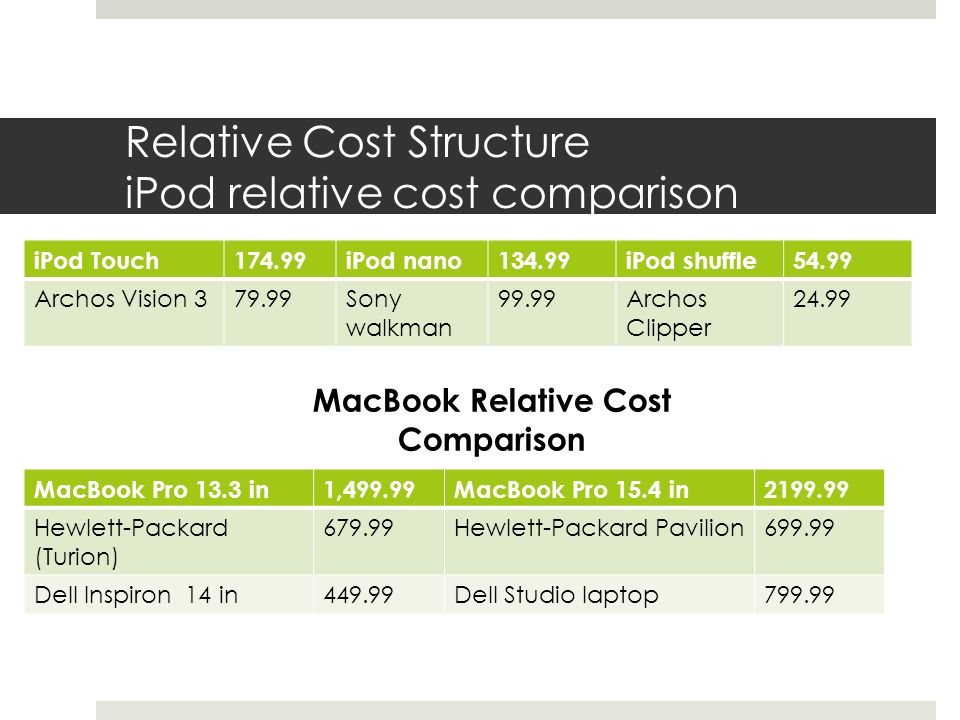 Relative Cost Structure
iPod relative cost comparison

| iPod Touch | 174.99 | iPod nano | 134.99 | iPod shuffle | 54.99 |
|---|---|---|---|---|---|
| Archos Vision 3 | 79.99 | Sony walkman | 99.99 | Archos Clipper | 24.99 |

MacBook Relative Cost Comparison

| MacBook Pro 13.3 in | 1,499.99 | MacBook Pro 15.4 in | 2199.99 |
|---|---|---|---|
| Hewlett-Packard (Turion) | 679.99 | Hewlett-Packard Pavilion | 699.99 |
| Dell Inspiron 14 in | 449.99 | Dell Studio laptop | 799.99 |